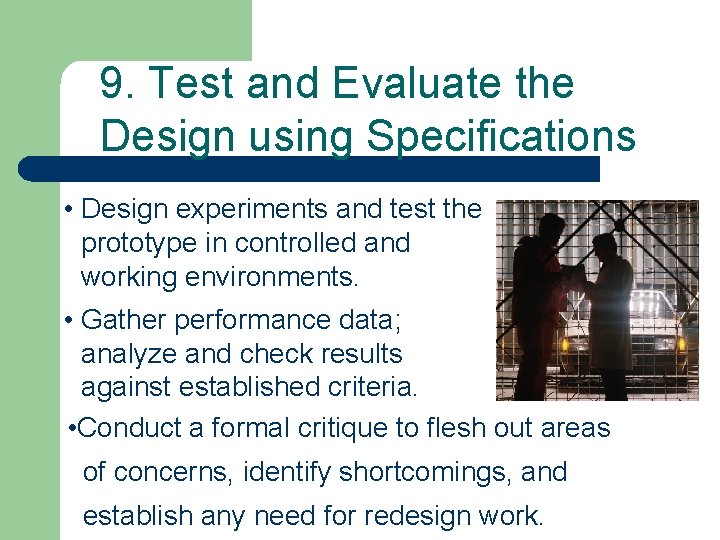 9. Test and Evaluate the Design using Specifications

• Design experiments and test the prototype in controlled and working environments.

• Gather performance data; analyze and check results against established criteria.

•Conduct a formal critique to flesh out areas of concerns, identify shortcomings, and establish any need for redesign work.